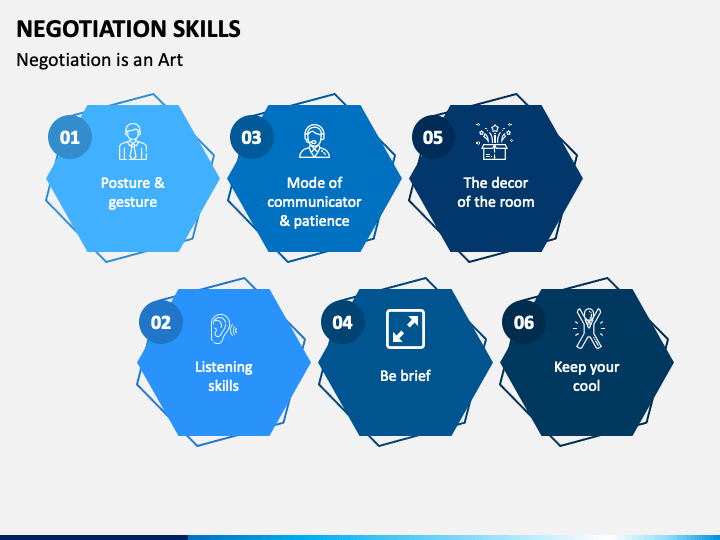 NEGOTIATION SKILLS

Negotiation is an Art

01

Posture & gesture

03

Mode of communicator & patience

05

The decor of the room

02

Listening skills

04

Be brief

06

Keep your cool